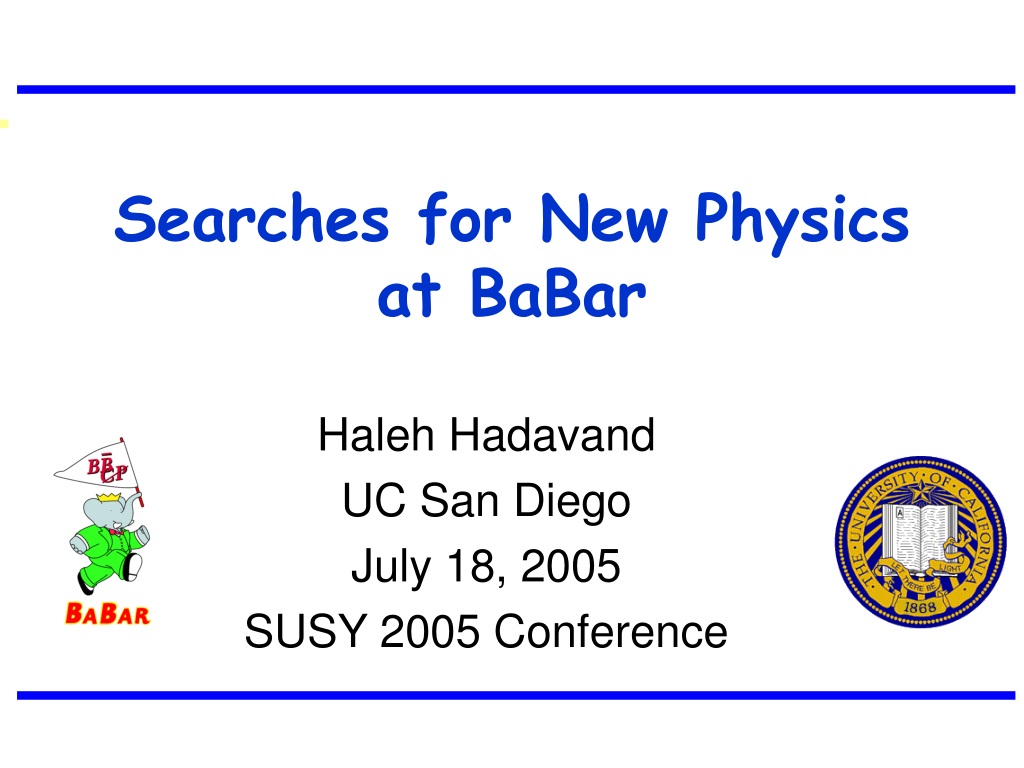 Searches for New Physics at BaBar

Haleh Hadavand
UC San Diego
July 18, 2005
SUSY 2005 Conference

$B\bar{B}$
CP
BABAR

THE UNIVERSITY OF CALIFORNIA
LET THERE BE LIGHT
1868